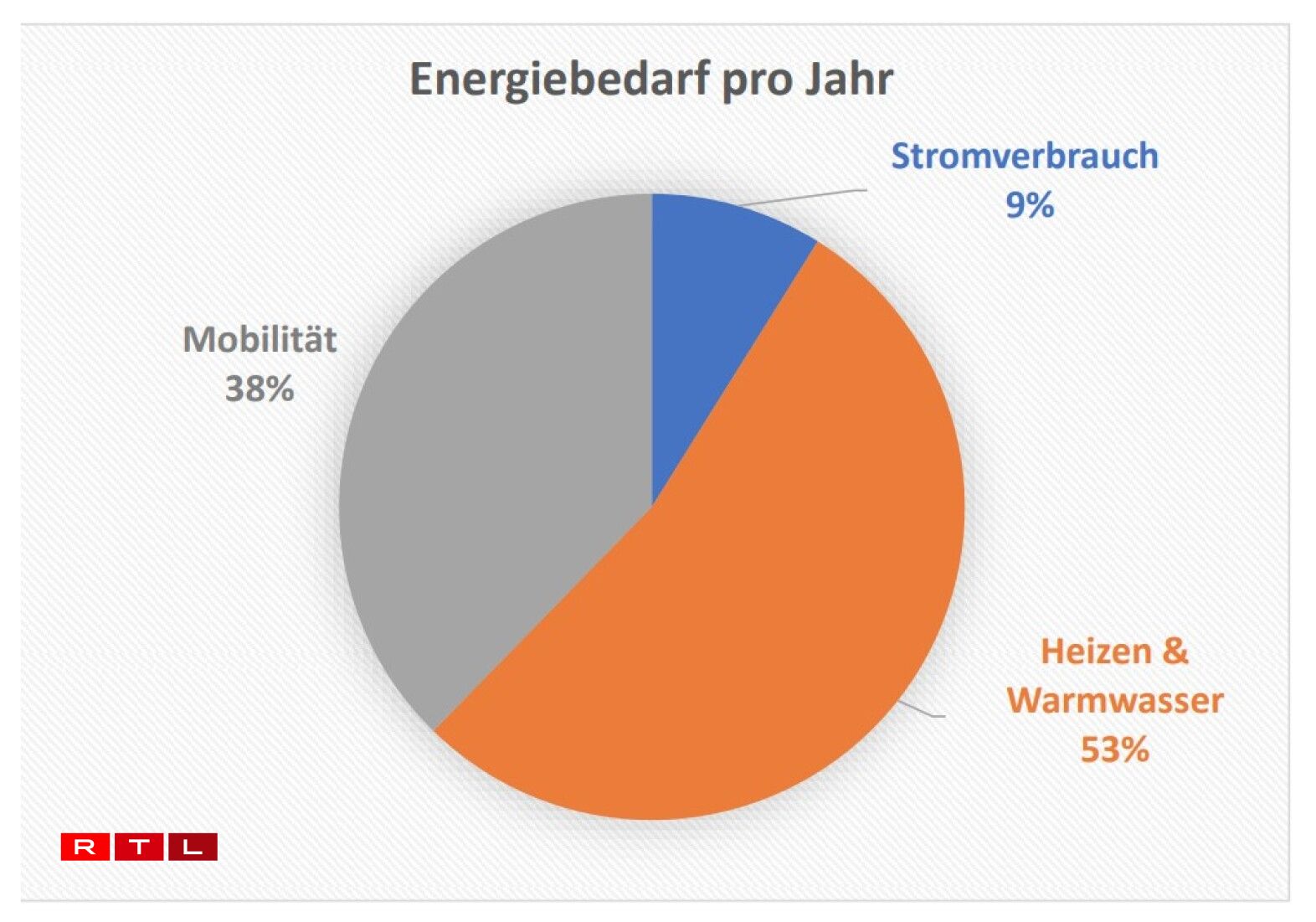 Energiebedarf pro Jahr

Stromverbrauch
9%

Mobilität
38%

Heizen &
Warmwasser
53%

RTL